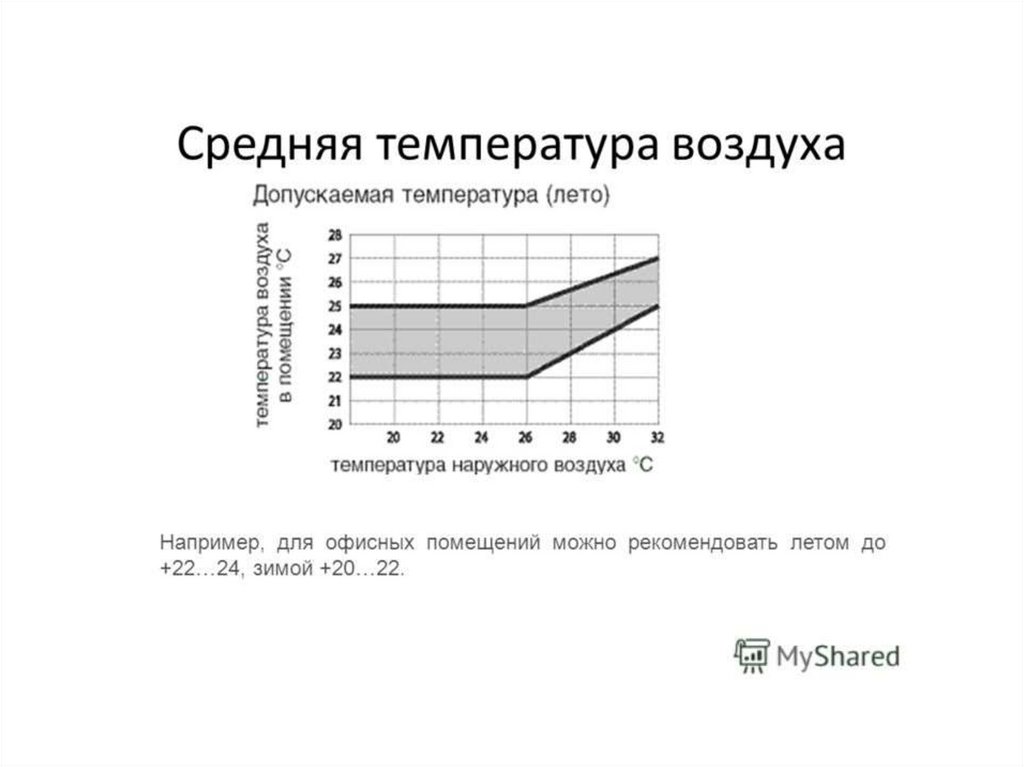 Средняя температура воздуха

Допускаемая температура (лето)

температура воздуха в помещении °C

28
27
26
25
24
23
22
21
20

20 22 24 26 28 30 32

температура наружного воздуха °C

Например, для офисных помещений можно рекомендовать летом до +22…24, зимой +20…22.

MyShared